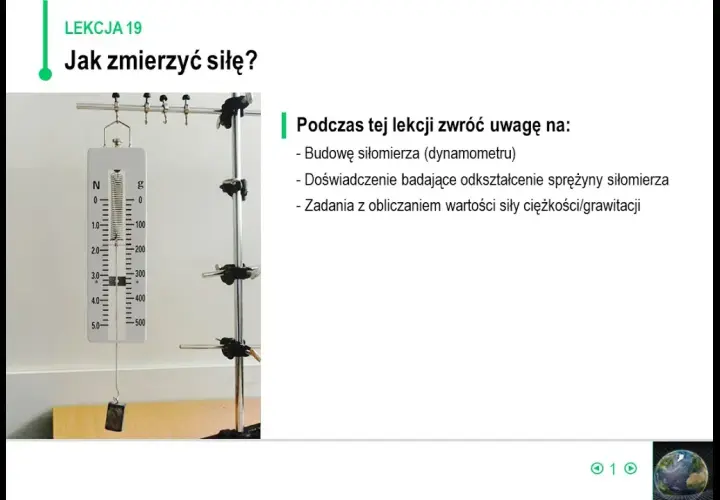 LEKCJA 19

Jak zmierzyć siłę?

N g
0 0
1.0 100
2.0 200
3.0 300
4.0 400
5.0 500

Podczas tej lekcji zwróć uwagę na:

- Budowę siłomierza (dynamometru)
- Doświadczenie badające odkształcenie sprężyny siłomierza
- Zadania z obliczaniem wartości siły ciężkości/grawitacji

1